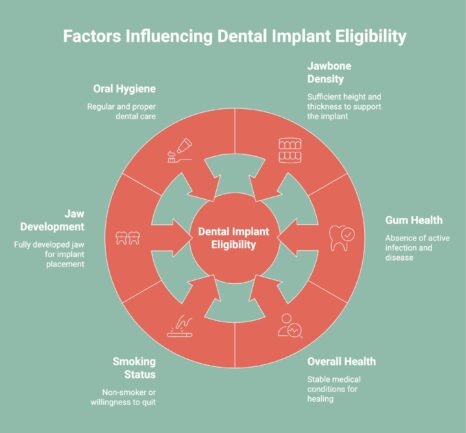 Factors Influencing Dental Implant Eligibility

Oral Hygiene

Regular and proper dental care

Jawbone Density

Sufficient height and thickness to support the implant

Jaw Development

Fully developed jaw for implant placement

Dental Implant Eligibility

Gum Health

Absence of active infection and disease

Smoking Status

Non-smoker or willingness to quit

Overall Health

Stable medical conditions for healing